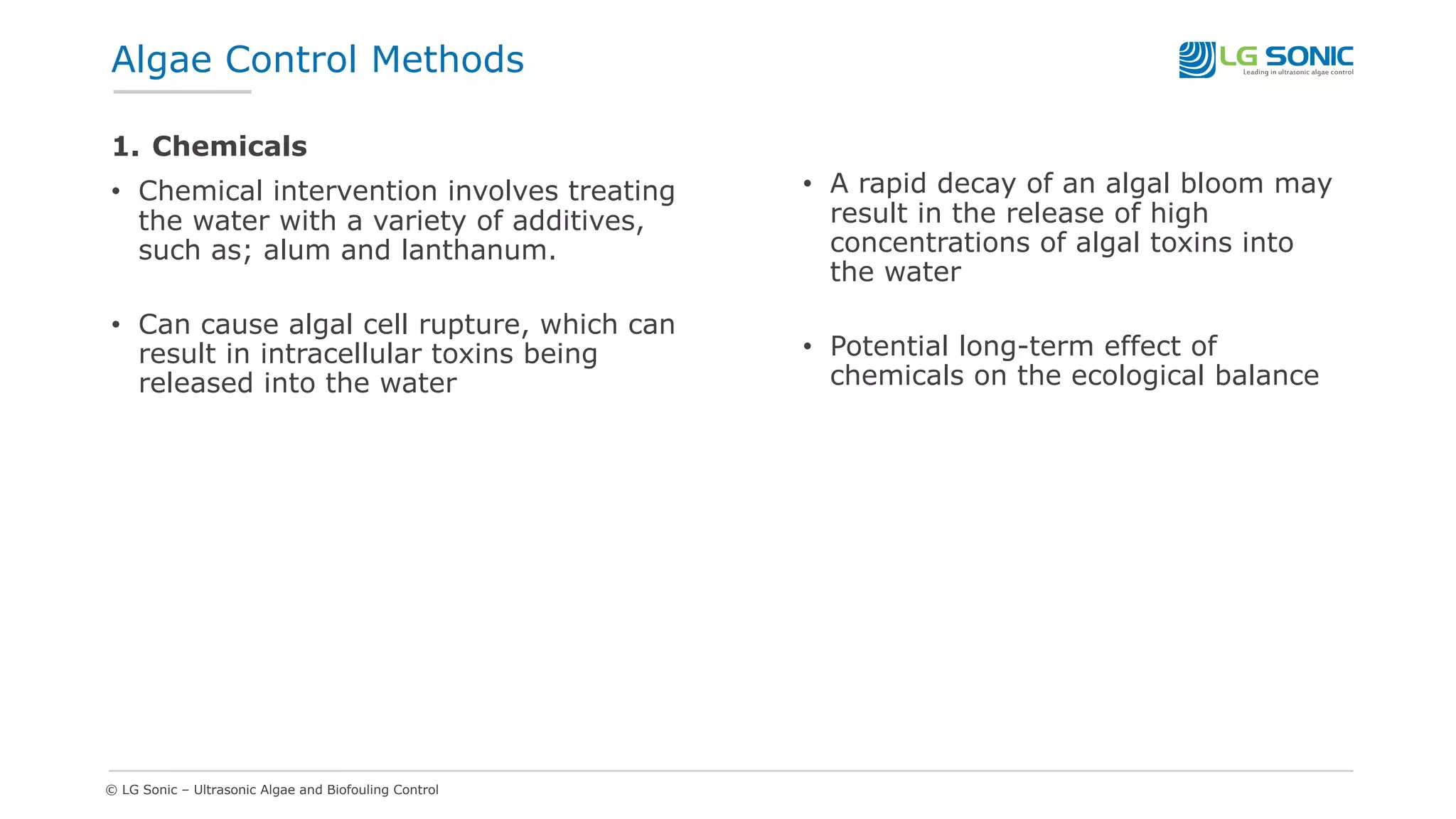 Algae Control Methods

LG SONIC
Leading in ultrasonic algae control

1. Chemicals

• Chemical intervention involves treating the water with a variety of additives, such as; alum and lanthanum.

• Can cause algal cell rupture, which can result in intracellular toxins being released into the water

• A rapid decay of an algal bloom may result in the release of high concentrations of algal toxins into the water

• Potential long-term effect of chemicals on the ecological balance

© LG Sonic – Ultrasonic Algae and Biofouling Control